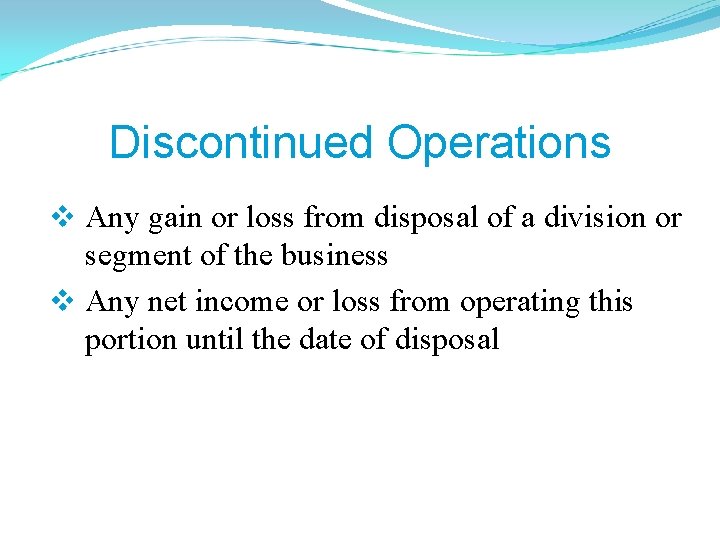 Discontinued Operations

❖ Any gain or loss from disposal of a division or segment of the business

❖ Any net income or loss from operating this portion until the date of disposal